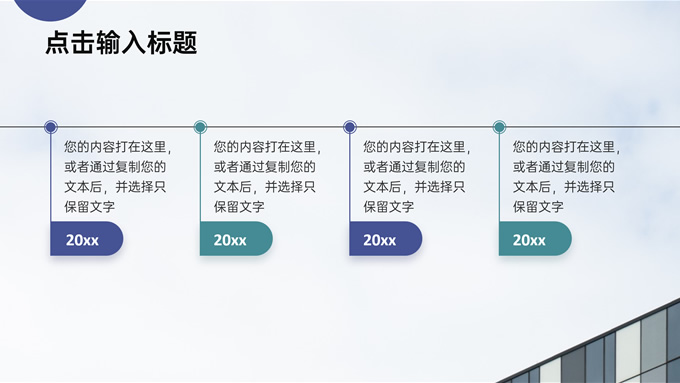 点击输入标题

您的内容打在这里，或者通过复制您的文本后，并选择只保留文字

20xx

您的内容打在这里，或者通过复制您的文本后，并选择只保留文字

20xx

您的内容打在这里，或者通过复制您的文本后，并选择只保留文字

20xx

您的内容打在这里，或者通过复制您的文本后，并选择只保留文字

20xx